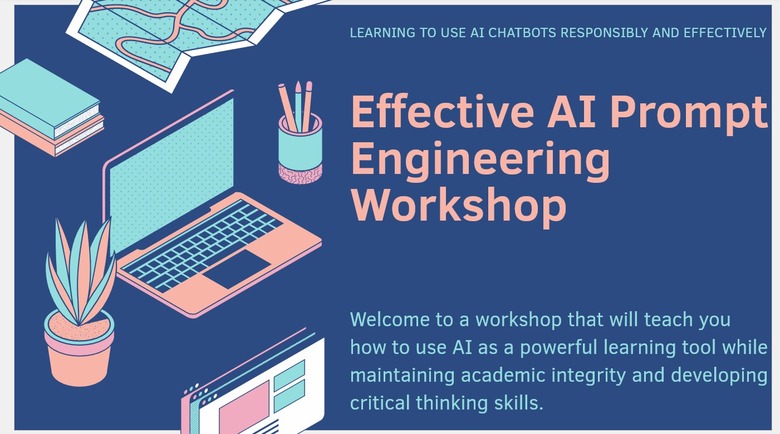 LEARNING TO USE AI CHATBOTS RESPONSIBLY AND EFFECTIVELY

Effective AI Prompt Engineering Workshop

Welcome to a workshop that will teach you how to use AI as a powerful learning tool while maintaining academic integrity and developing critical thinking skills.